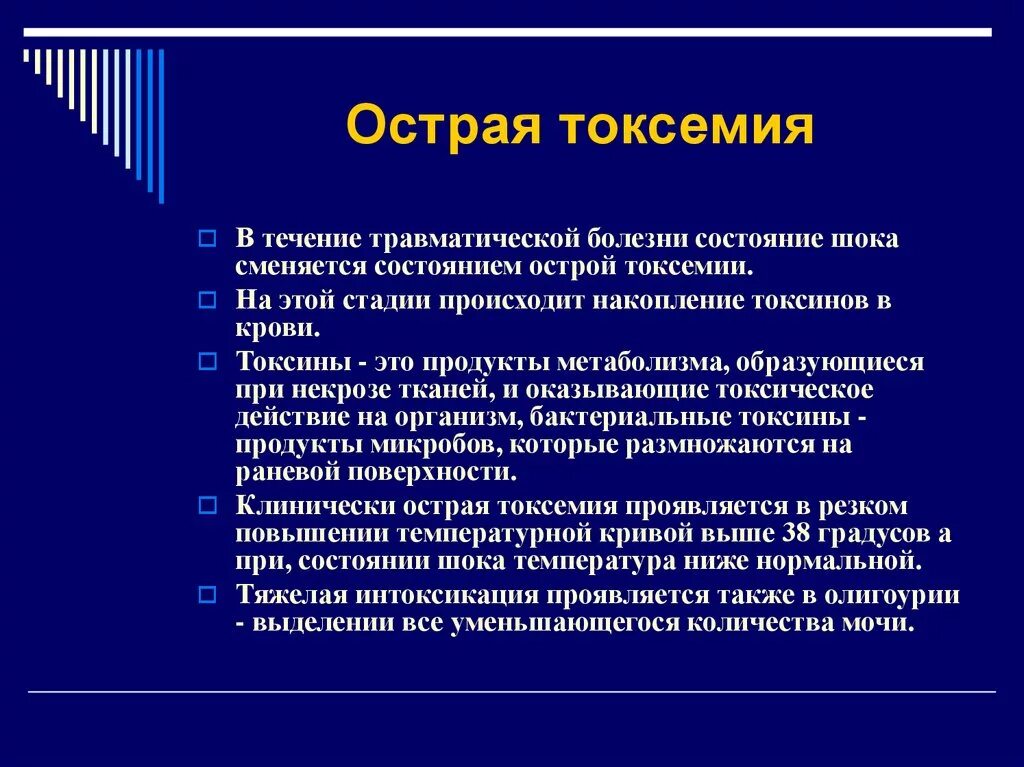 Острая токсемия

В течение травматической болезни состояние шока сменяется состоянием острой токсемии.

На этой стадии происходит накопление токсинов в крови.

Токсины - это продукты метаболизма, образующиеся при некрозе тканей, и оказывающие токсическое действие на организм, бактериальные токсины - продукты микробов, которые размножаются на раневой поверхности.

Клинически острая токсемия проявляется в резком повышении температурной кривой выше 38 градусов а при, состоянии шока температура ниже нормальной.

Тяжелая интоксикация проявляется также в олигоурии - выделении все уменьшающегося количества мочи.